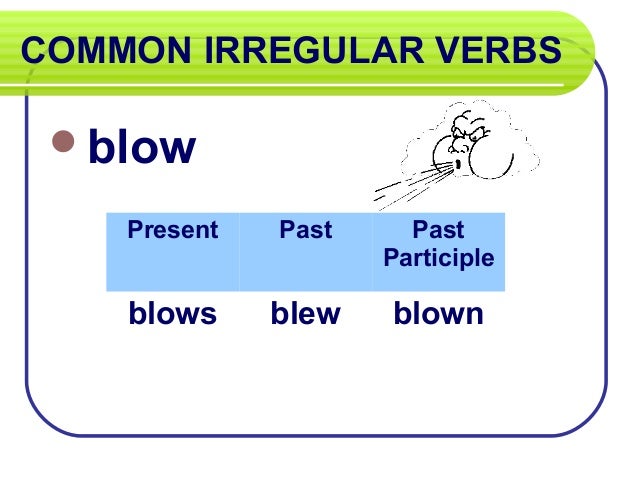 COMMON IRREGULAR VERBS

blow

| Present | Past | Past Participle |
|---|---|---|
| blows | blew | blown |